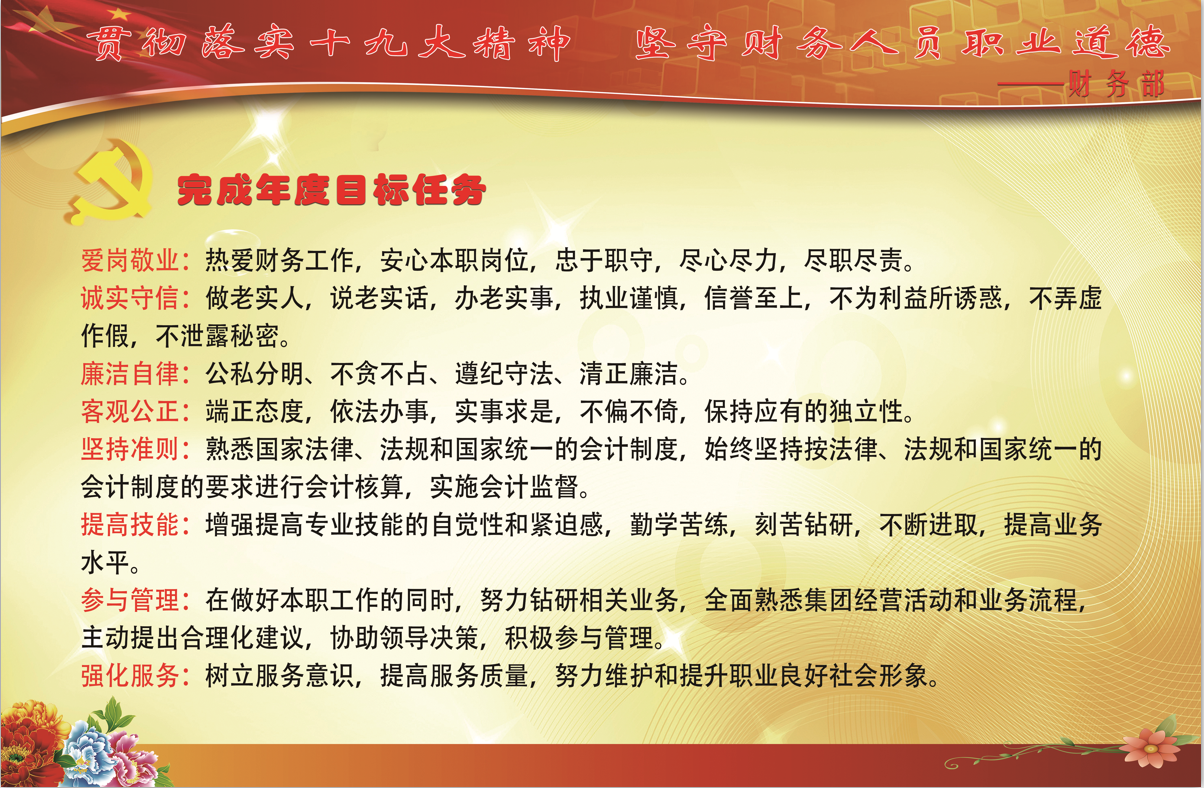 贯彻落实十九大精神　坚守财务人员职业道德

——财务部

完成年度目标任务

爱岗敬业：热爱财务工作，安心本职岗位，忠于职守，尽心尽力，尽职尽责。

诚实守信：做老实人，说老实话，办老实事，执业谨慎，信誉至上，不为利益所诱惑，不弄虚作假，不泄露秘密。

廉洁自律：公私分明、不贪不占、遵纪守法、清正廉洁。

客观公正：端正态度，依法办事，实事求是，不偏不倚，保持应有的独立性。

坚持准则：熟悉国家法律、法规和国家统一的会计制度，始终坚持按法律、法规和国家统一的会计制度的要求进行会计核算，实施会计监督。

提高技能：增强提高专业技能的自觉性和紧迫感，勤学苦练，刻苦钻研，不断进取，提高业务水平。

参与管理：在做好本职工作的同时，努力钻研相关业务，全面熟悉集团经营活动和业务流程，主动提出合理化建议，协助领导决策，积极参与管理。

强化服务：树立服务意识，提高服务质量，努力维护和提升职业良好社会形象。